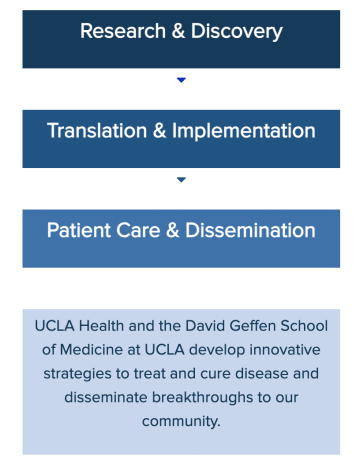 Research & Discovery

Translation & Implementation

Patient Care & Dissemination

UCLA Health and the David Geffen School of Medicine at UCLA develop innovative strategies to treat and cure disease and disseminate breakthroughs to our community.